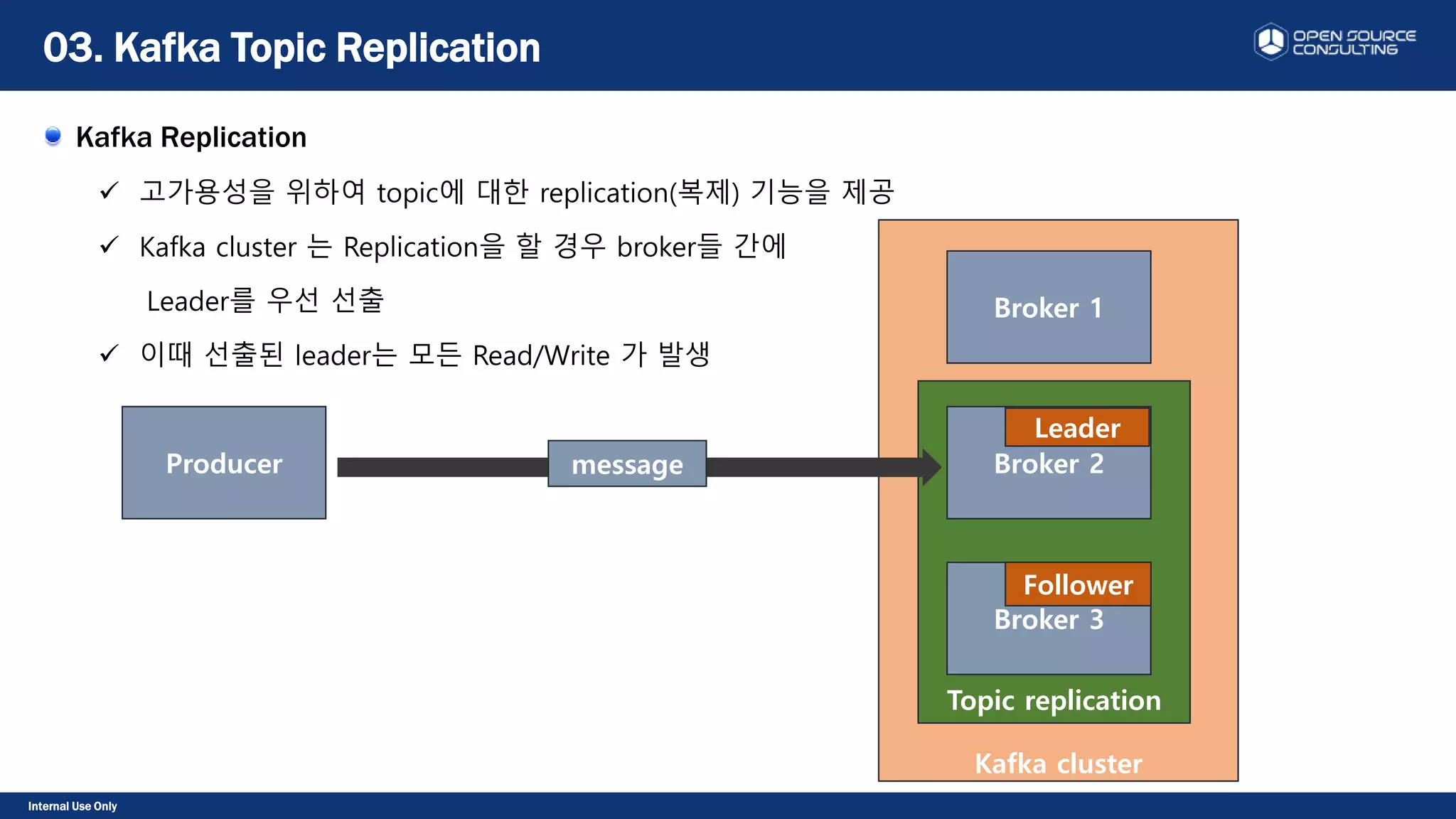 03. Kafka Topic Replication

OPEN SOURCE CONSULTING

Kafka Replication

✓ 고가용성을 위하여 topic에 대한 replication(복제) 기능을 제공

✓ Kafka cluster 는 Replication을 할 경우 broker들 간에 Leader를 우선 선출

✓ 이때 선출된 leader는 모든 Read/Write 가 발생

Producer

message

Broker 1

Leader
Broker 2

Follower
Broker 3

Topic replication

Kafka cluster

Internal Use Only